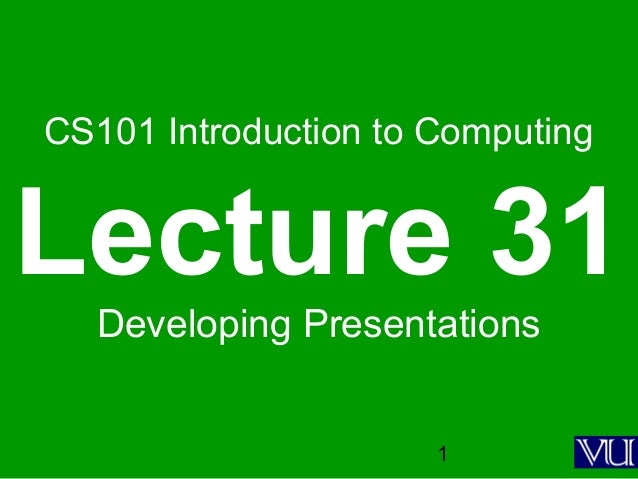 CS101 Introduction to Computing

Lecture 31

Developing Presentations

1

VU